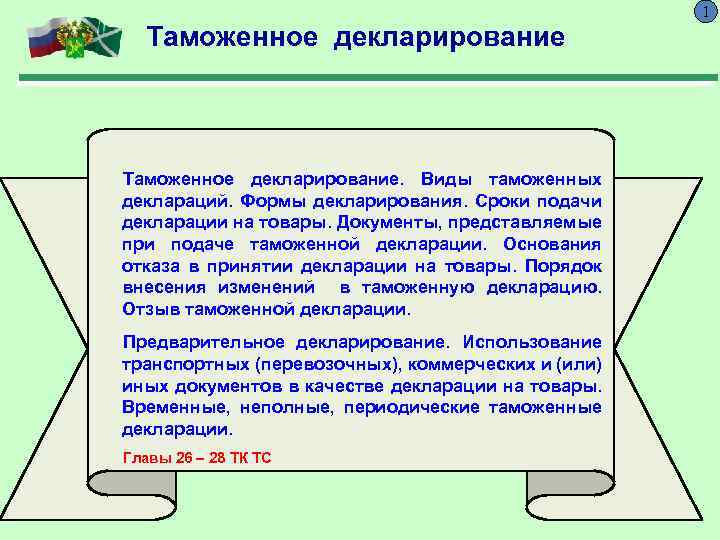 1

Таможенное декларирование

Таможенное декларирование. Виды таможенных деклараций. Формы декларирования. Сроки подачи декларации на товары. Документы, представляемые при подаче таможенной декларации. Основания отказа в принятии декларации на товары. Порядок внесения изменений в таможенную декларацию. Отзыв таможенной декларации.

Предварительное декларирование. Использование транспортных (перевозочных), коммерческих и (или) иных документов в качестве декларации на товары. Временные, неполные, периодические таможенные декларации.

Главы 26 – 28 ТК ТС